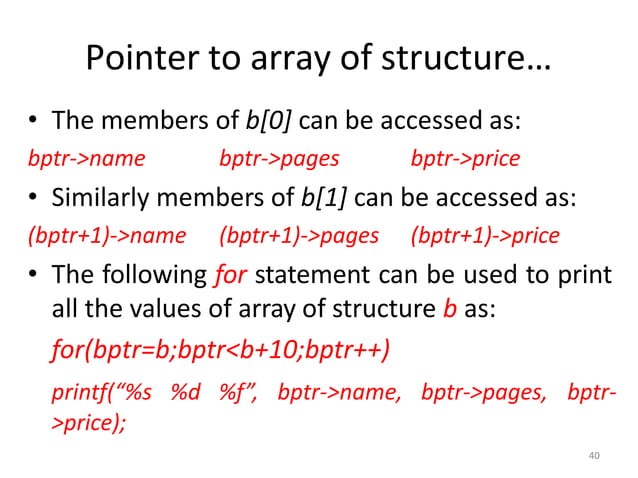 Pointer to array of structure…

• The members of b[0] can be accessed as:

bptr->name bptr->pages bptr->price

• Similarly members of b[1] can be accessed as:

(bptr+1)->name (bptr+1)->pages (bptr+1)->price

• The following for statement can be used to print all the values of array of structure b as:

for(bptr=b;bptr<b+10;bptr++)

printf(“%s %d %f”, bptr->name, bptr->pages, bptr->price);

40